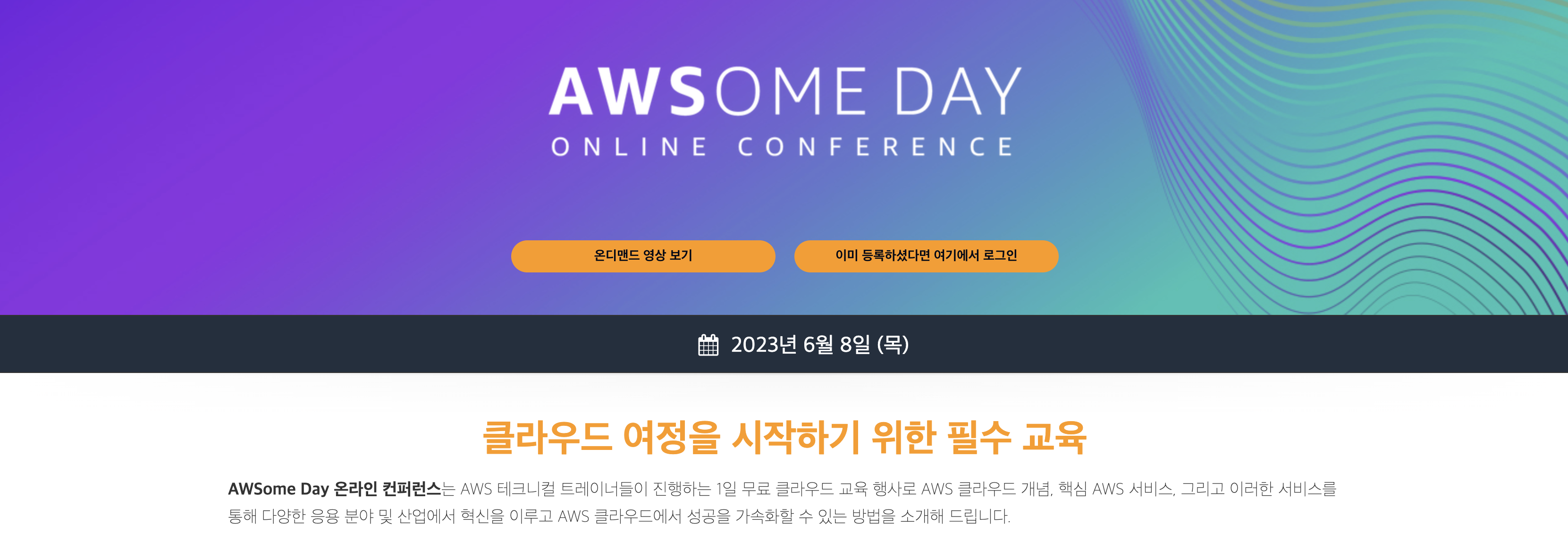 AWSOME DAY
ONLINE CONFERENCE

온디맨드 영상 보기

이미 등록하셨다면 여기에서 로그인

2023년 6월 8일 (목)

클라우드 여정을 시작하기 위한 필수 교육

AWSome Day 온라인 컨퍼런스는 AWS 테크니컬 트레이너들이 진행하는 1일 무료 클라우드 교육 행사로 AWS 클라우드 개념, 핵심 AWS 서비스, 그리고 이러한 서비스를 통해 다양한 응용 분야 및 산업에서 혁신을 이루고 AWS 클라우드에서 성공을 가속화할 수 있는 방법을 소개해 드립니다.